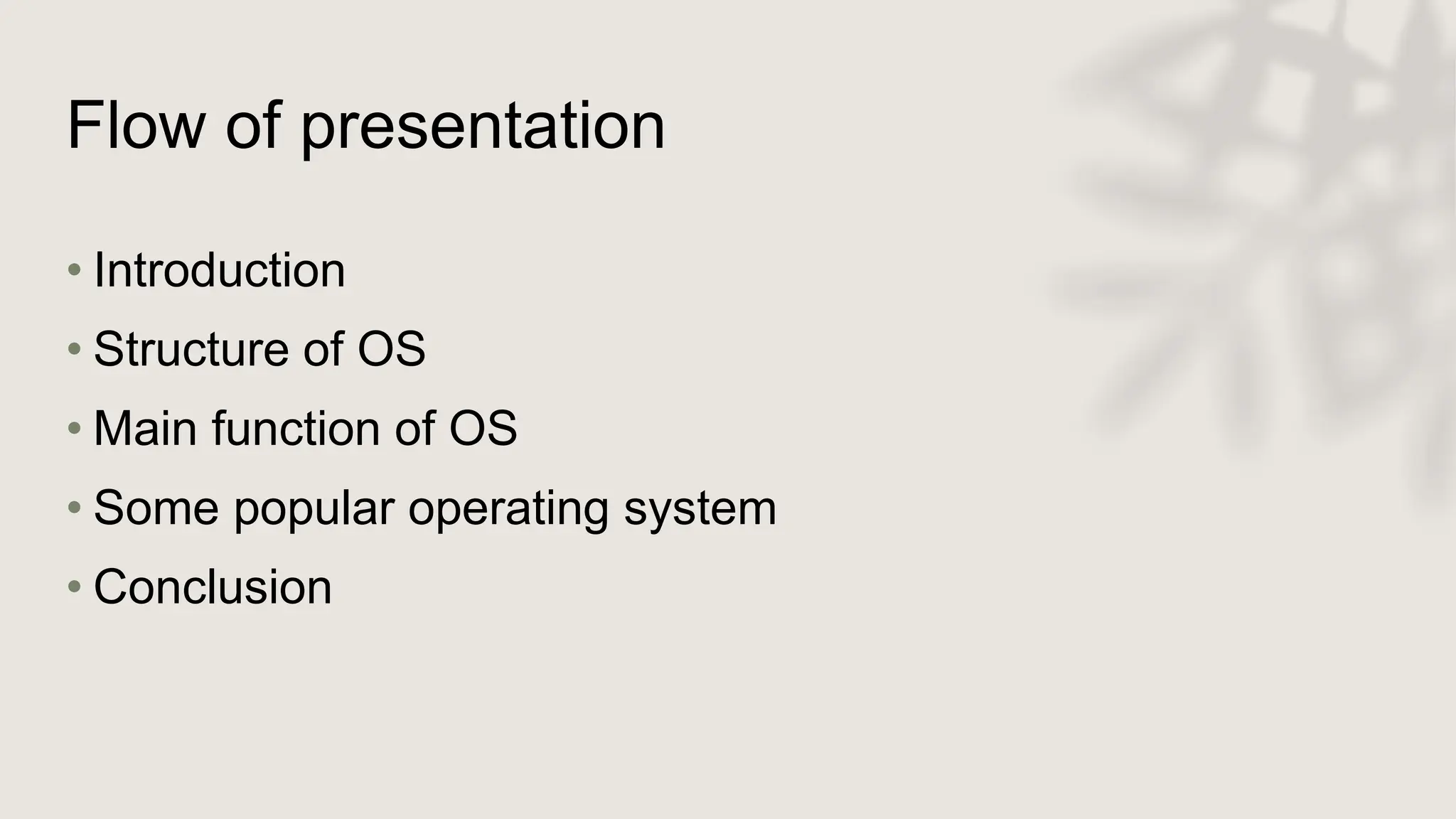 Flow of presentation

• Introduction
• Structure of OS
• Main function of OS
• Some popular operating system
• Conclusion